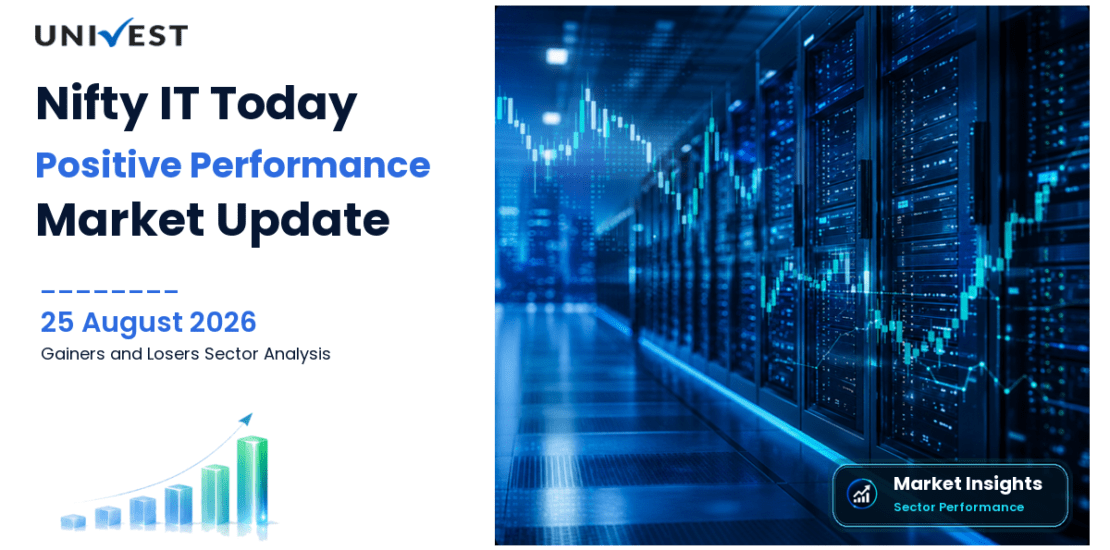 UNIVEST

Nifty IT Today
Positive Performance
Market Update

25 August 2026
Gainers and Losers Sector Analysis

Market Insights
Sector Performance